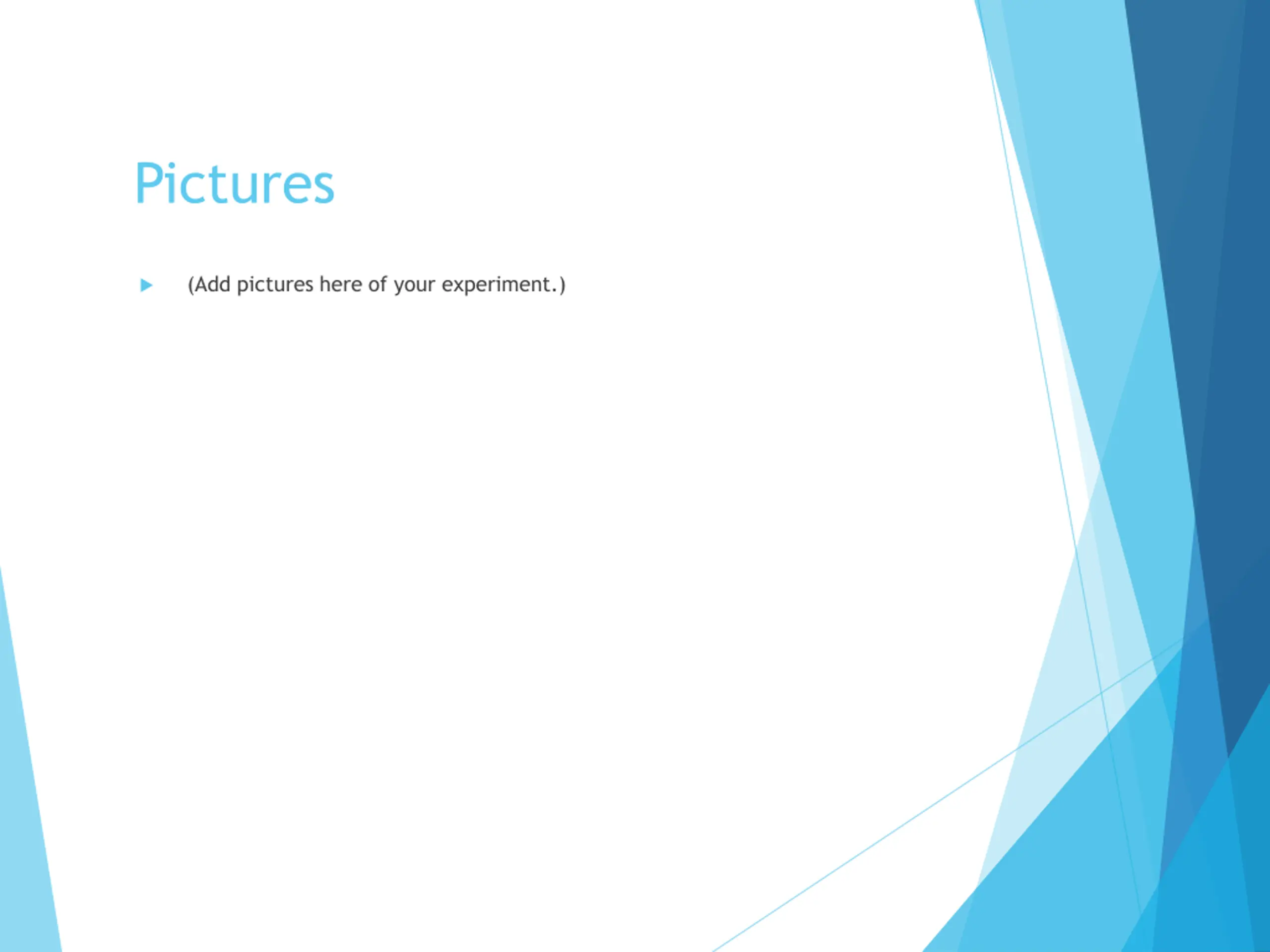 Pictures

(Add pictures here of your experiment.)